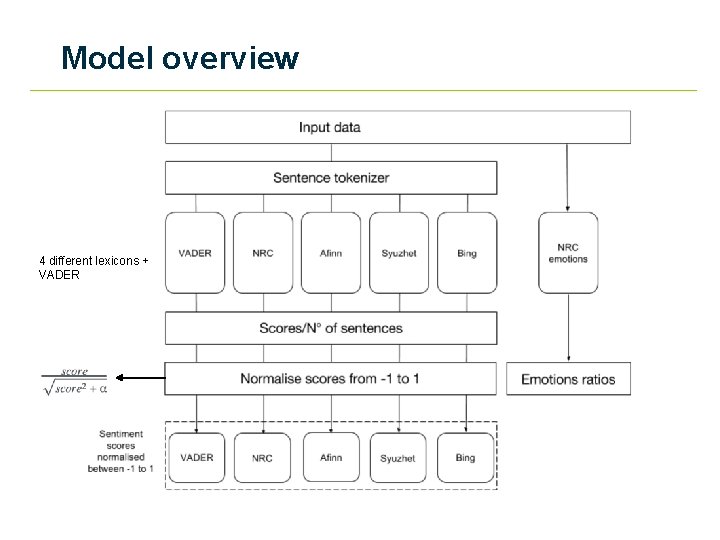 Model overview

Input data

Sentence tokenizer

4 different lexicons + VADER

VADER

NRC

Afinn

Syuzhet

Bing

NRC emotions

Scores/N° of sentences

$\frac{score}{\sqrt{score^2 + \alpha}}$

Normalise scores from -1 to 1

Emotions ratios

Sentiment scores normalised between -1 to 1

VADER

NRC

Afinn

Syuzhet

Bing